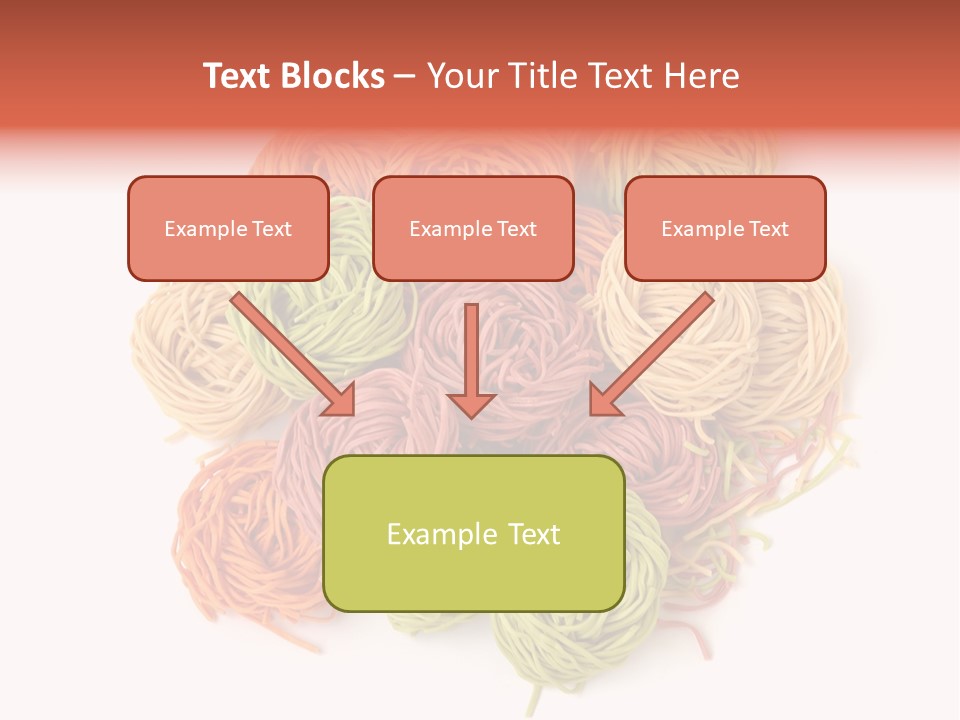 Text Blocks – Your Title Text Here

Example Text

Example Text

Example Text

Example Text